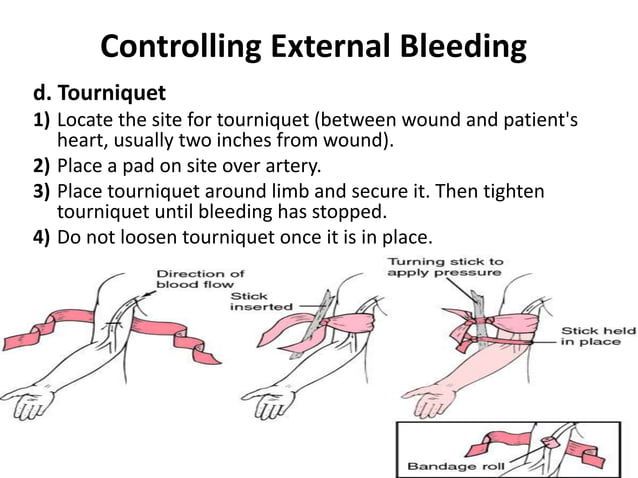 Controlling External Bleeding

d. Tourniquet

1) Locate the site for tourniquet (between wound and patient's heart, usually two inches from wound).

2) Place a pad on site over artery.

3) Place tourniquet around limb and secure it. Then tighten tourniquet until bleeding has stopped.

4) Do not loosen tourniquet once it is in place.

Direction of blood flow

Stick inserted

Turning stick to apply pressure

Stick held in place

Bandage roll